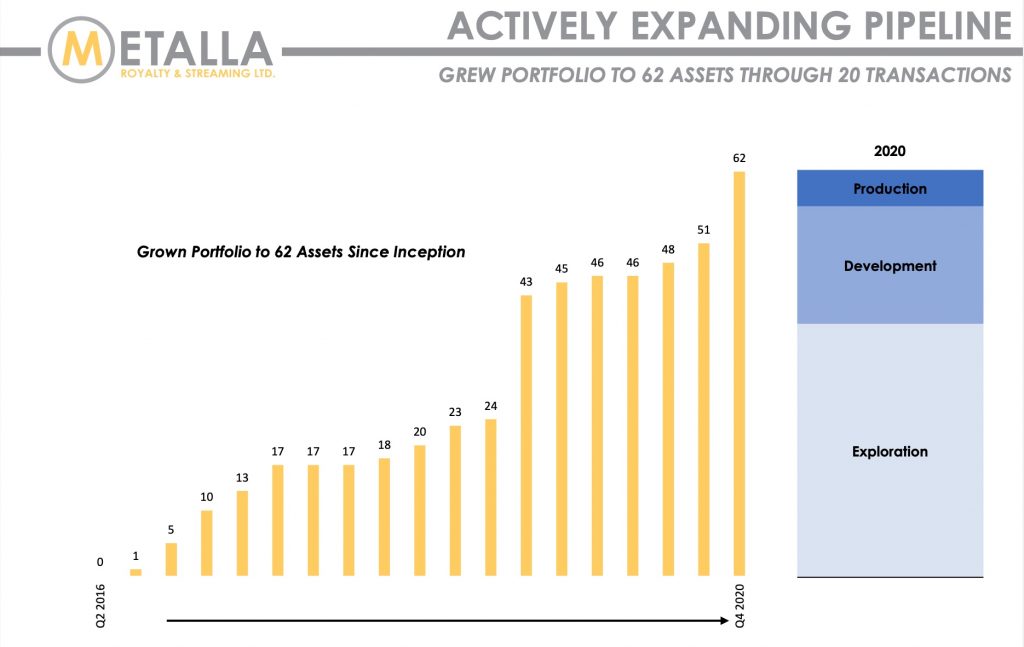 METALLA
ROYALTY & STREAMING LTD.

ACTIVELY EXPANDING PIPELINE

GREW PORTFOLIO TO 62 ASSETS THROUGH 20 TRANSACTIONS

Grown Portfolio to 62 Assets Since Inception

0
1
5
10
13
17
17
17
18
20
23
24
43
45
46
46
48
51
62

Q2 2016
Q4 2020

2020
Production
Development
Exploration